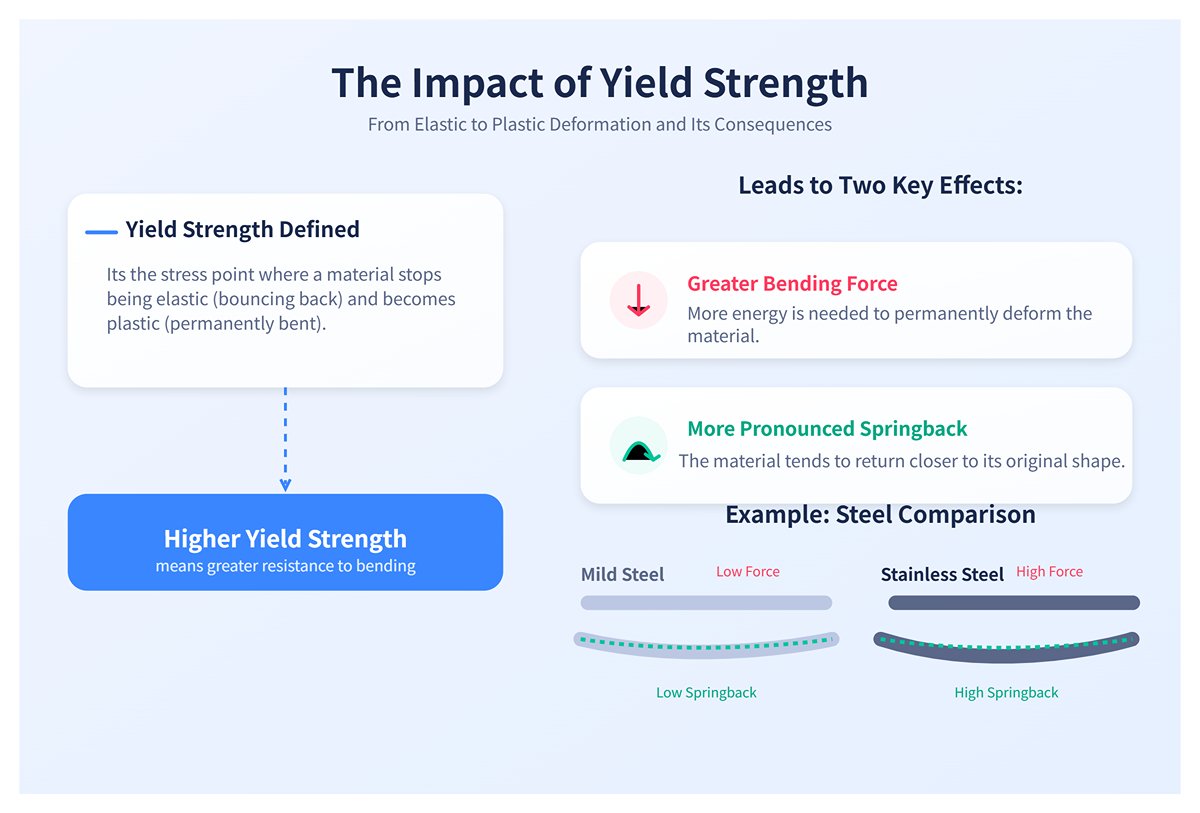 The Impact of Yield Strength
From Elastic to Plastic Deformation and Its Consequences

Yield Strength Defined
Its the stress point where a material stops being elastic (bouncing back) and becomes plastic (permanently bent).

Higher Yield Strength
means greater resistance to bending

Leads to Two Key Effects:

Greater Bending Force
More energy is needed to permanently deform the material.

More Pronounced Springback
The material tends to return closer to its original shape.

Example: Steel Comparison

Mild Steel Low Force

Low Springback

Stainless Steel High Force

High Springback